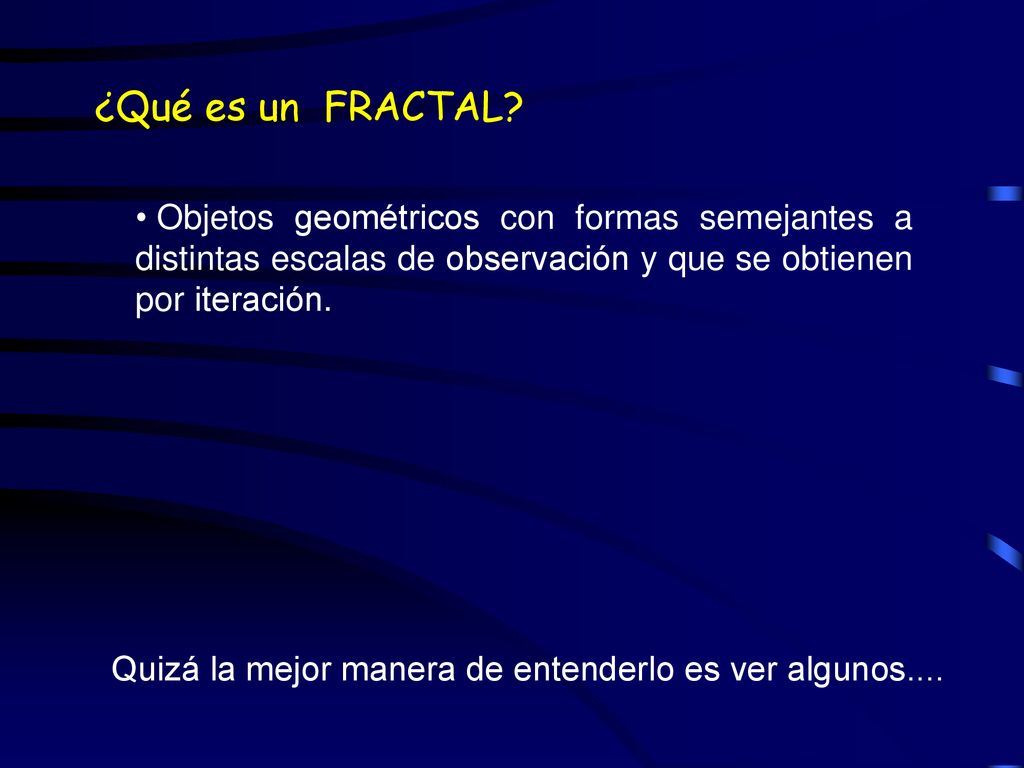 ¿Qué es un FRACTAL?

• Objetos geométricos con formas semejantes a distintas escalas de observación y que se obtienen por iteración.

Quizá la mejor manera de entenderlo es ver algunos....